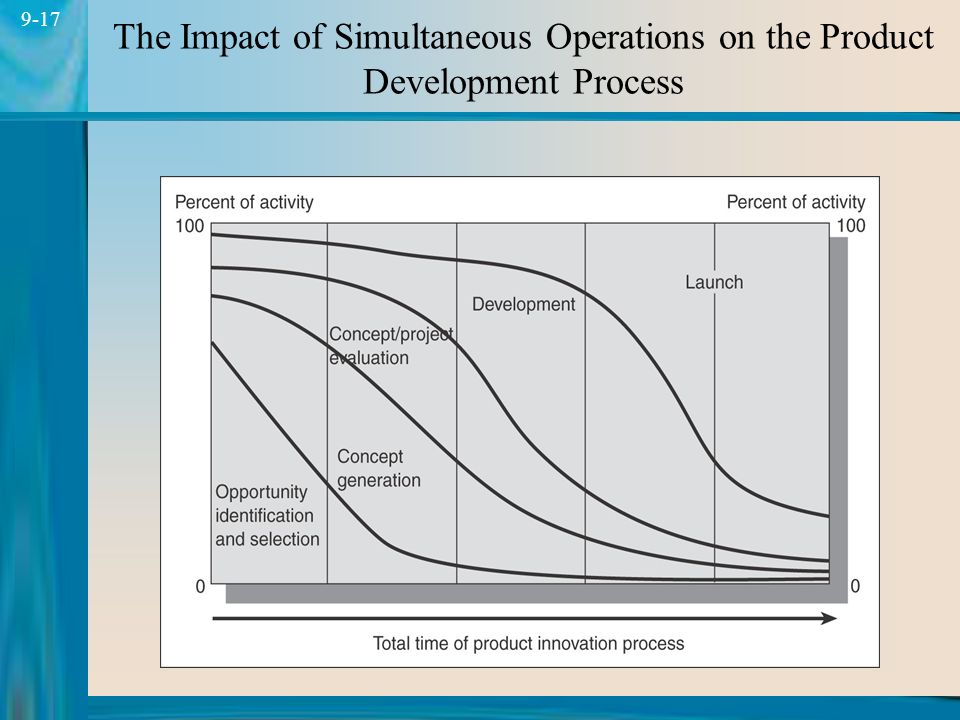 9-17

The Impact of Simultaneous Operations on the Product Development Process

Percent of activity
100

Percent of activity
100

Launch

Development

Concept/project evaluation

Concept generation

Opportunity identification and selection

0

0

Total time of product innovation process